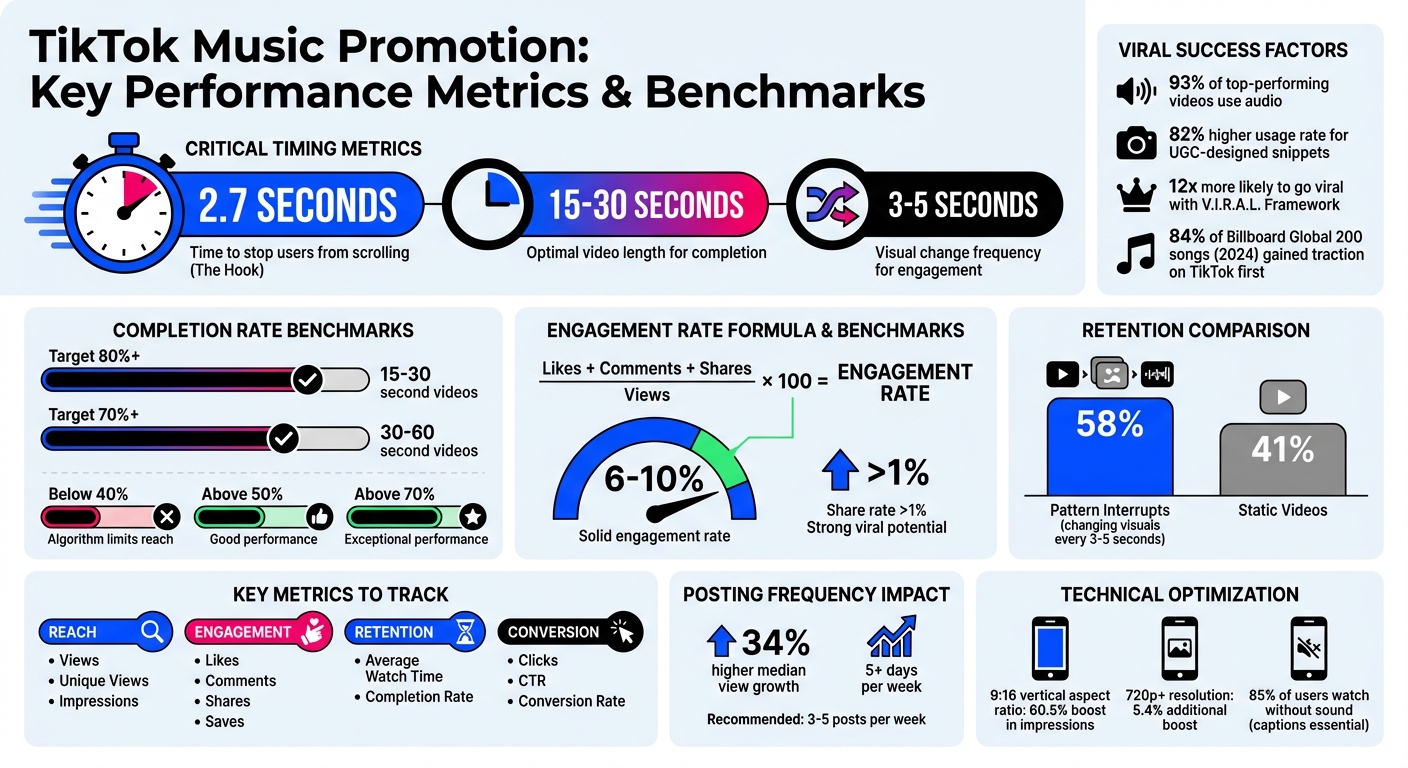 TikTok Music Promotion: Key Performance Metrics & Benchmarks

CRITICAL TIMING METRICS

2.7 SECONDS
Time to stop users from scrolling (The Hook)

15-30 SECONDS
Optimal video length for completion

3-5 SECONDS
Visual change frequency for engagement

VIRAL SUCCESS FACTORS

93% of top-performing videos use audio

82% higher usage rate for UGC-designed snippets

12x more likely to go viral with V.I.R.A.L. Framework

84% of Billboard Global 200 songs (2024) gained traction on TikTok first

COMPLETION RATE BENCHMARKS

Target 80%+
15-30 second videos

Target 70%+
30-60 second videos

Below 40%
Algorithm limits reach

Above 50%
Good performance

Above 70%
Exceptional performance

ENGAGEMENT RATE FORMULA & BENCHMARKS

$\frac{\text{Likes + Comments + Shares}}{\text{Views}} \times 100 =$ ENGAGEMENT RATE

6-10%
Solid engagement rate

>1%
Share rate >1%
Strong viral potential

RETENTION COMPARISON

58%
Pattern Interrupts (changing visuals every 3-5 seconds)

41%
Static Videos

KEY METRICS TO TRACK

REACH
• Views
• Unique Views
• Impressions

ENGAGEMENT
• Likes
• Comments
• Shares
• Saves

RETENTION
• Average Watch Time
• Completion Rate

CONVERSION
• Clicks
• CTR
• Conversion Rate

POSTING FREQUENCY IMPACT

34%
higher median view growth

5+ days per week

Recommended: 3-5 posts per week

TECHNICAL OPTIMIZATION

9:16 vertical aspect ratio: 60.5% boost in impressions

720p+ resolution: 5.4% additional boost

85% of users watch without sound (captions essential)